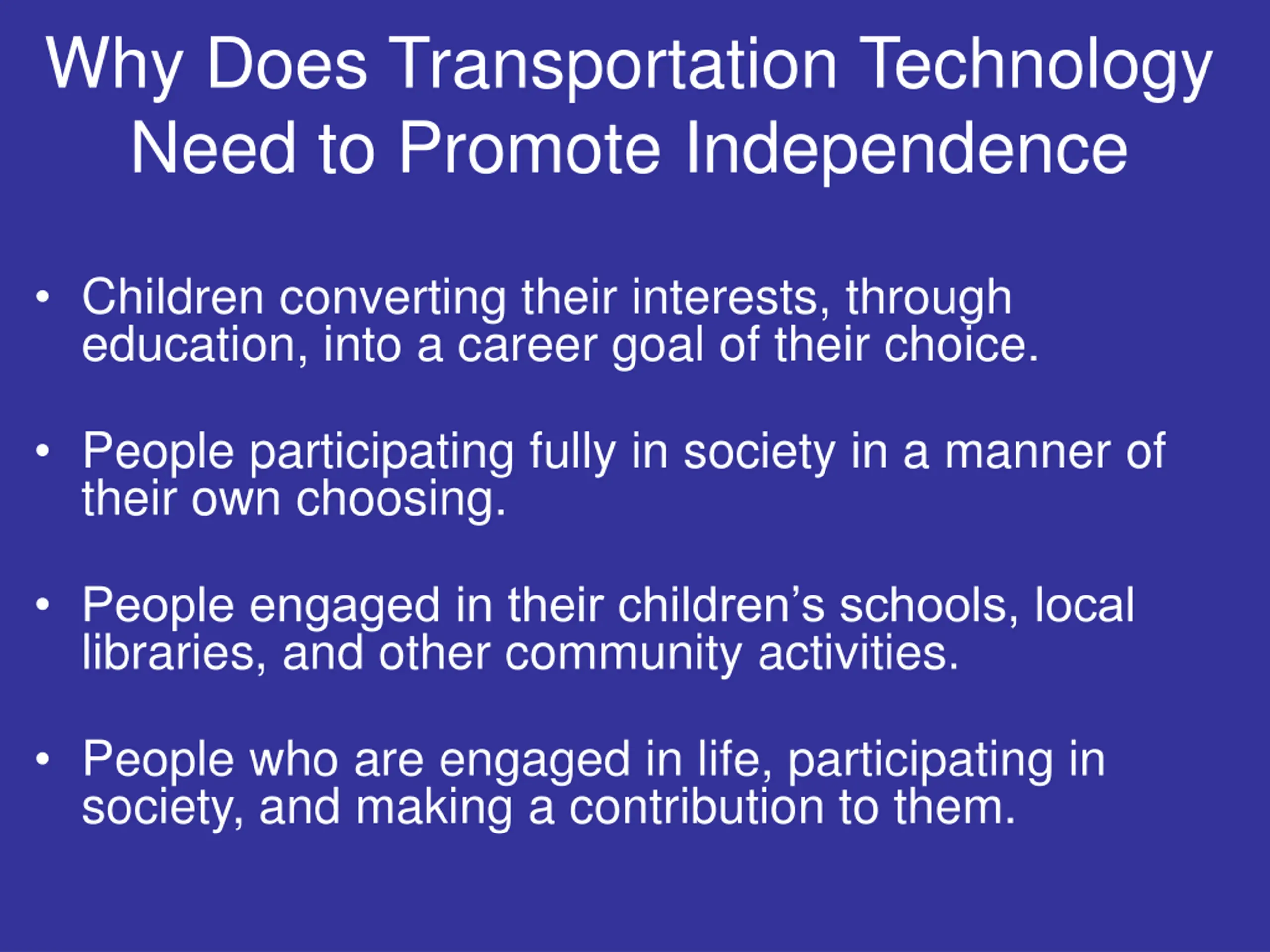 Why Does Transportation Technology Need to Promote Independence

• Children converting their interests, through education, into a career goal of their choice.

• People participating fully in society in a manner of their own choosing.

• People engaged in their children’s schools, local libraries, and other community activities.

• People who are engaged in life, participating in society, and making a contribution to them.